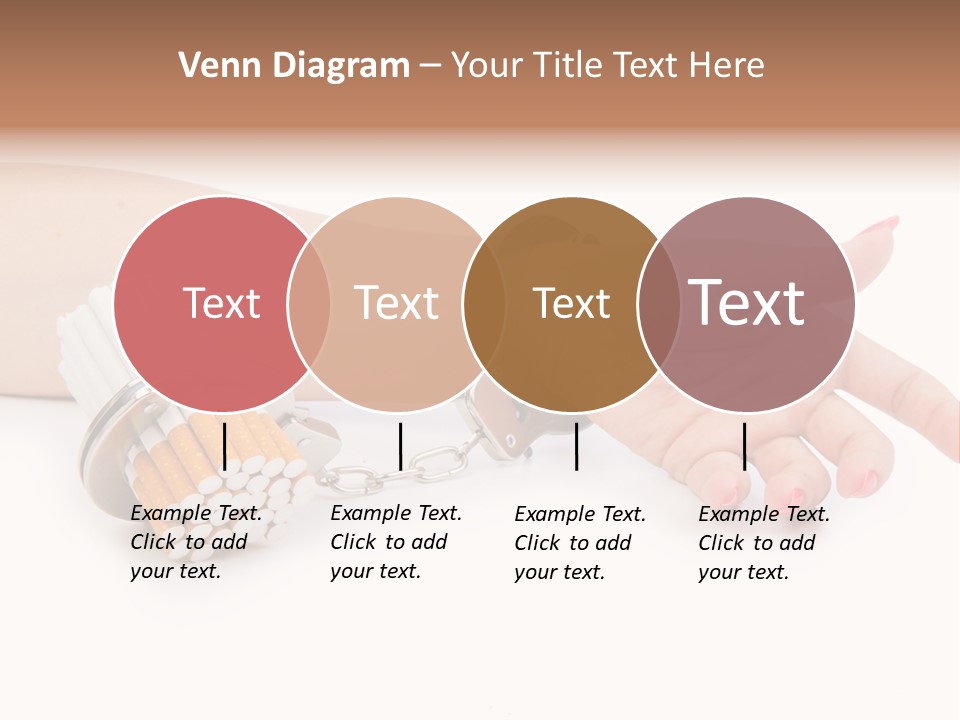 Venn Diagram – Your Title Text Here

Text

Text

Text

Text

Example Text. Click to add your text.

Example Text. Click to add your text.

Example Text. Click to add your text.

Example Text. Click to add your text.